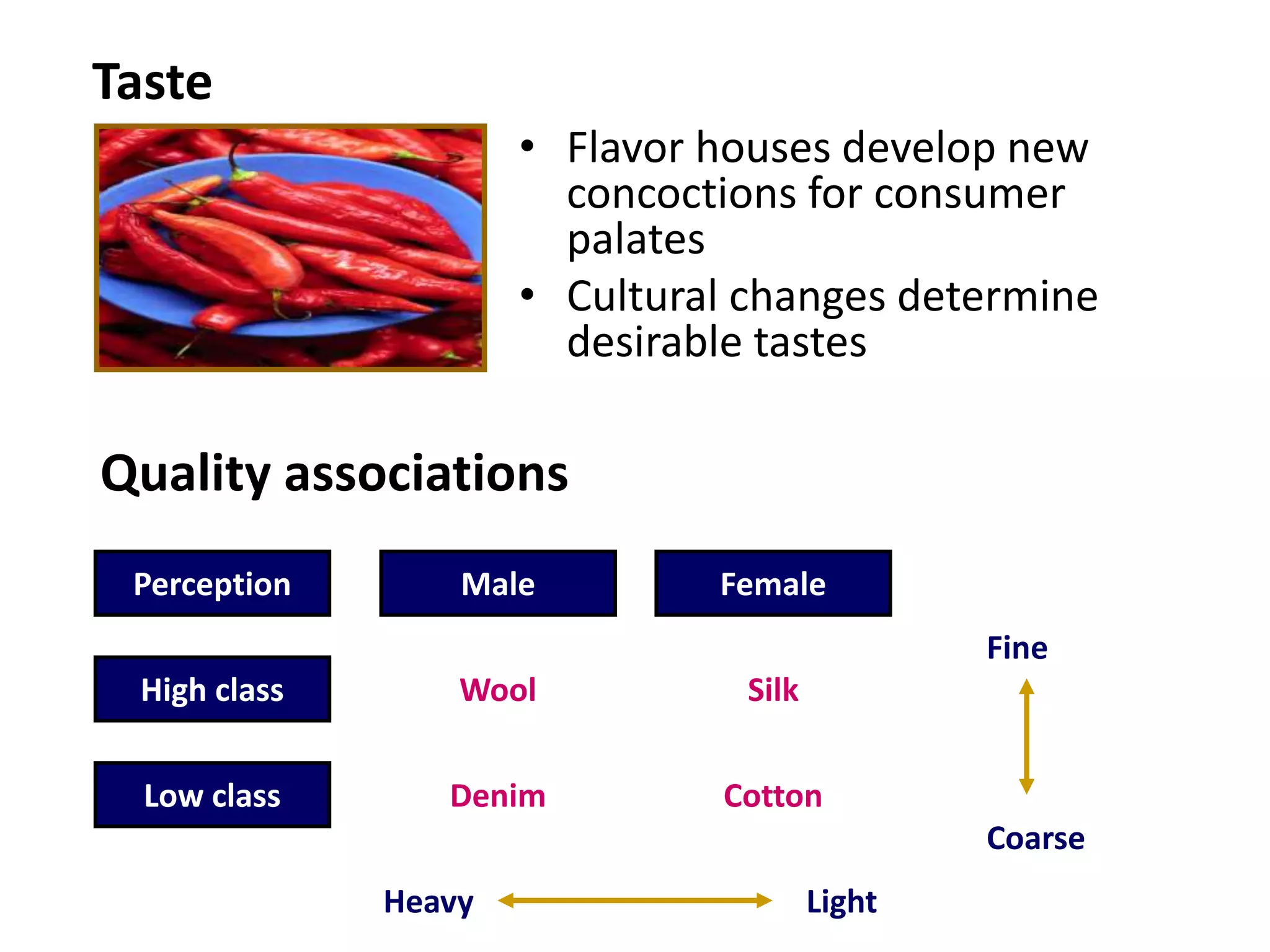 Taste

• Flavor houses develop new concoctions for consumer palates
• Cultural changes determine desirable tastes

Quality associations

| Perception | Male | Female |
|---|---|---|
| High class | Wool | Silk |
| Low class | Denim | Cotton |

Fine

Coarse

Heavy Light